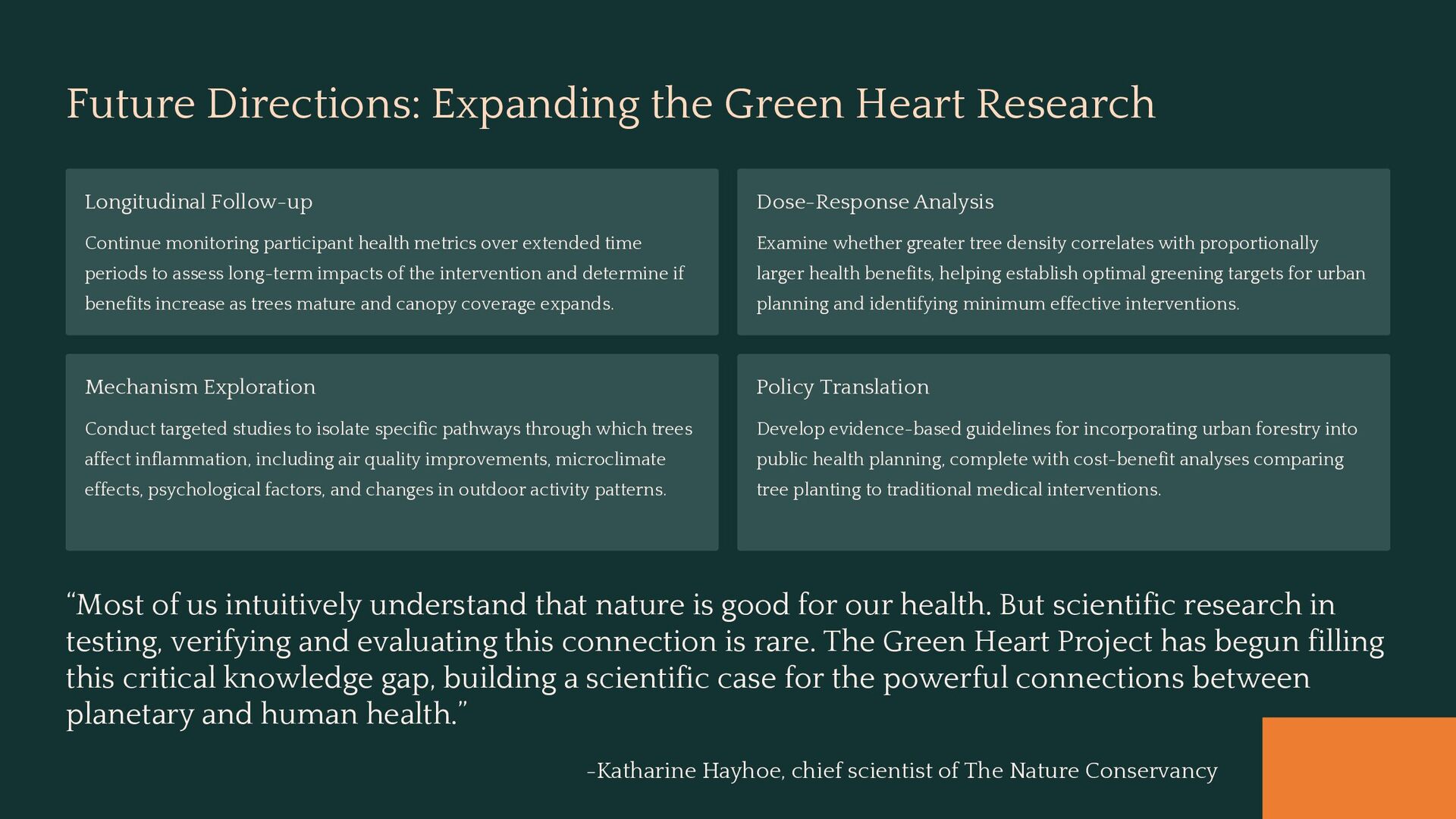 Future Directions: Expanding the Green Heart Research

Longitudinal Follow-up

Continue monitoring participant health metrics over extended time periods to assess long-term impacts of the intervention and determine if benefits increase as trees mature and canopy coverage expands.

Dose-Response Analysis

Examine whether greater tree density correlates with proportionally larger health benefits, helping establish optimal greening targets for urban planning and identifying minimum effective interventions.

Mechanism Exploration

Conduct targeted studies to isolate specific pathways through which trees affect inflammation, including air quality improvements, microclimate effects, psychological factors, and changes in outdoor activity patterns.

Policy Translation

Develop evidence-based guidelines for incorporating urban forestry into public health planning, complete with cost-benefit analyses comparing tree planting to traditional medical interventions.

“Most of us intuitively understand that nature is good for our health. But scientific research in testing, verifying and evaluating this connection is rare. The Green Heart Project has begun filling this critical knowledge gap, building a scientific case for the powerful connections between planetary and human health.”

-Katharine Hayhoe, chief scientist of The Nature Conservancy